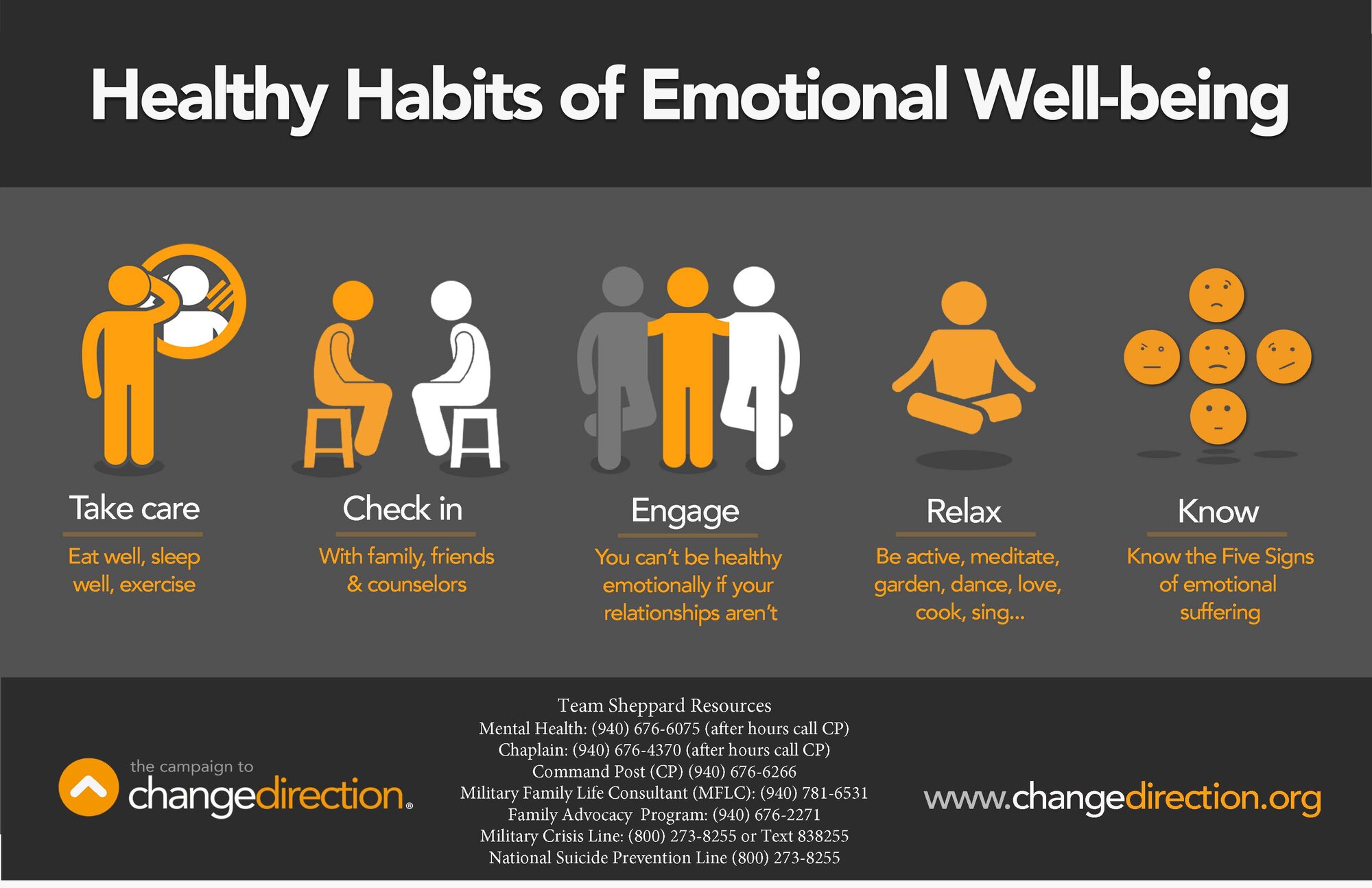 Healthy Habits of Emotional Well-being

Take care

Eat well, sleep well, exercise

Check in

With family, friends & counselors

Engage

You can't be healthy emotionally if your relationships aren't

Relax

Be active, meditate, garden, dance, love, cook, sing...

Know

Know the Five Signs of emotional suffering

the campaign to
changedirection®

Team Sheppard Resources
Mental Health: (940) 676-6075 (after hours call CP)
Chaplain: (940) 676-4370 (after hours call CP)
Command Post (CP) (940) 676-6266
Military Family Life Consultant (MFLC): (940) 781-6531
Family Advocacy Program: (940) 676-2271
Military Crisis Line: (800) 273-8255 or Text 838255
National Suicide Prevention Line (800) 273-8255

www.changedirection.org